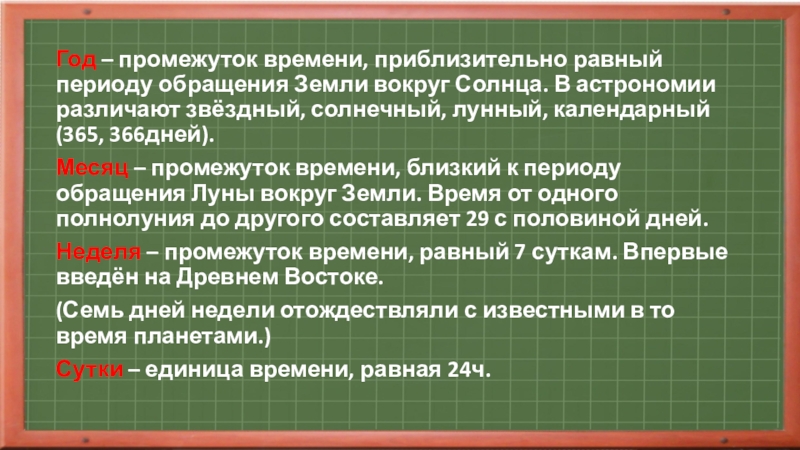 Год – промежуток времени, приблизительно равный периоду обращения Земли вокруг Солнца. В астрономии различают звёздный, солнечный, лунный, календарный (365, 366дней).

Месяц – промежуток времени, близкий к периоду обращения Луны вокруг Земли. Время от одного полнолуния до другого составляет 29 с половиной дней.

Неделя – промежуток времени, равный 7 суткам. Впервые введён на Древнем Востоке.

(Семь дней недели отождествляли с известными в то время планетами.)

Сутки – единица времени, равная 24ч.